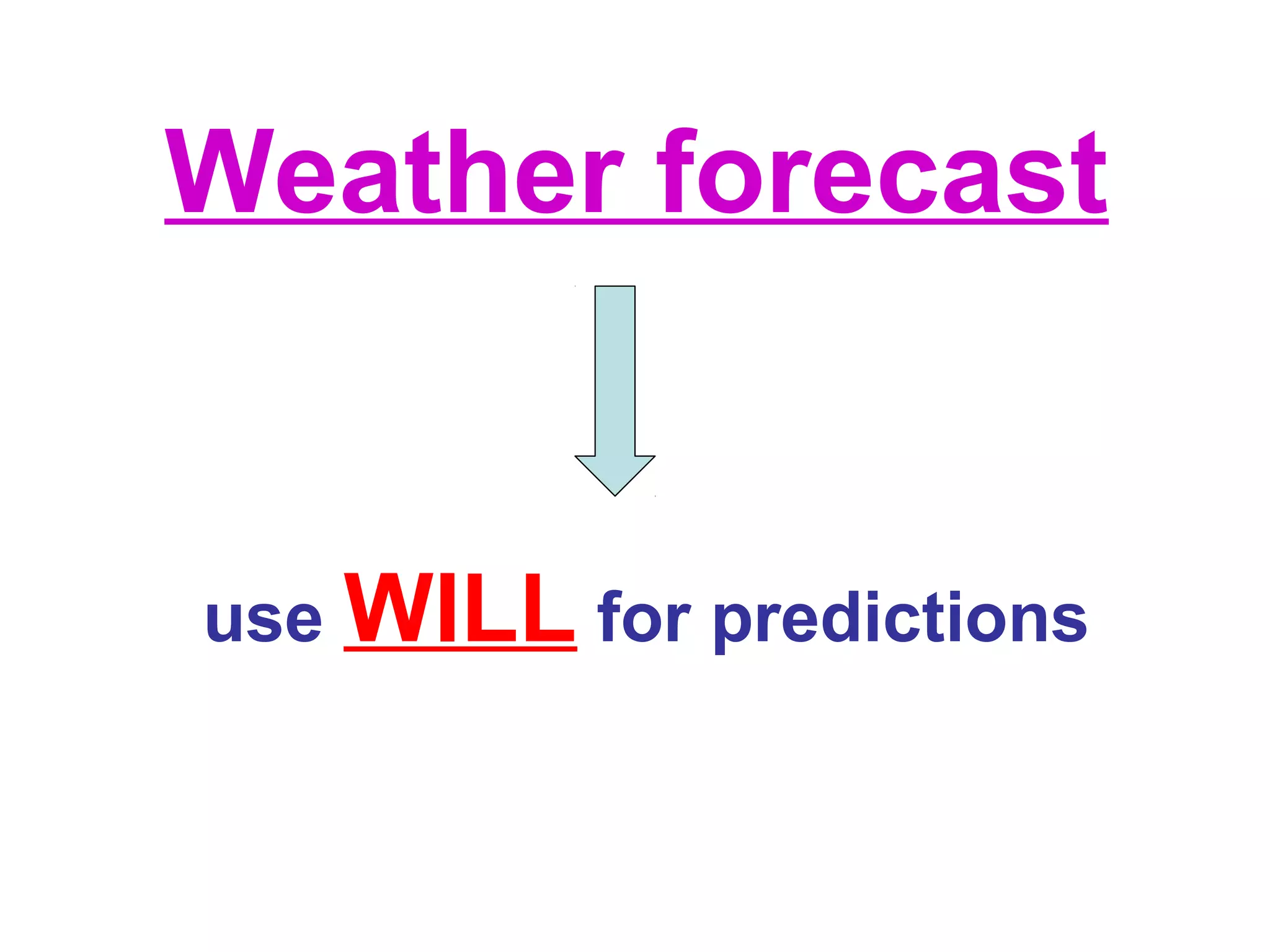 Weather forecast

use WILL for predictions